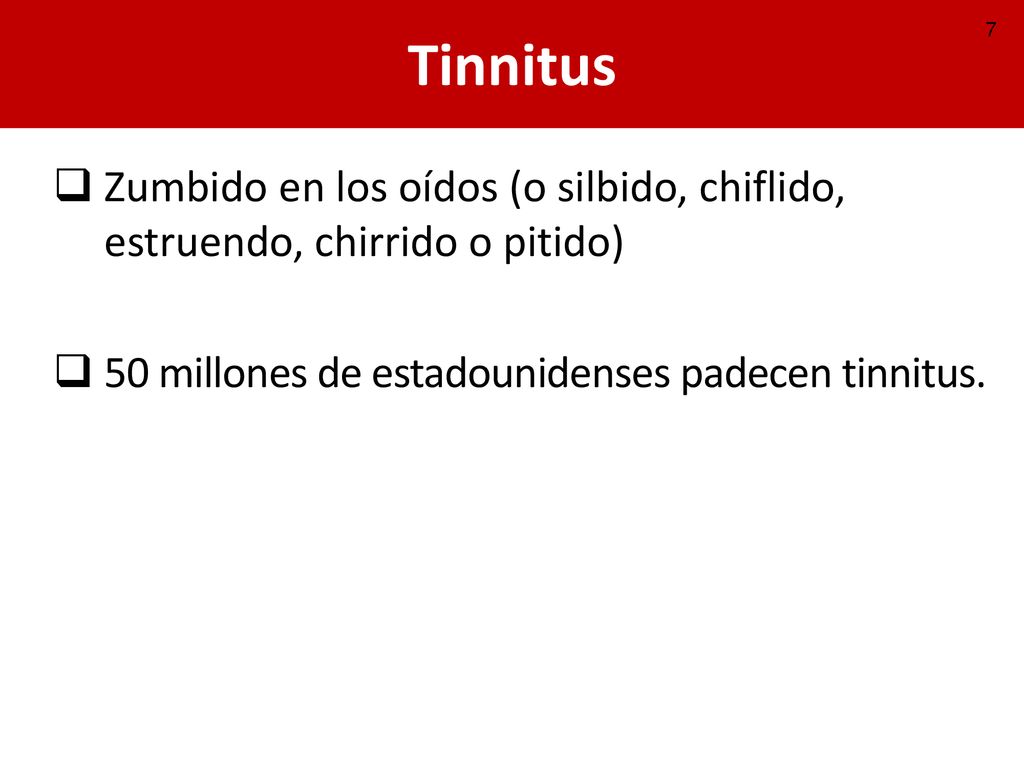 7

Tinnitus

❑ Zumbido en los oídos (o silbido, chiflido, estruendo, chirrido o pitido)

❑ 50 millones de estadounidenses padecen tinnitus.